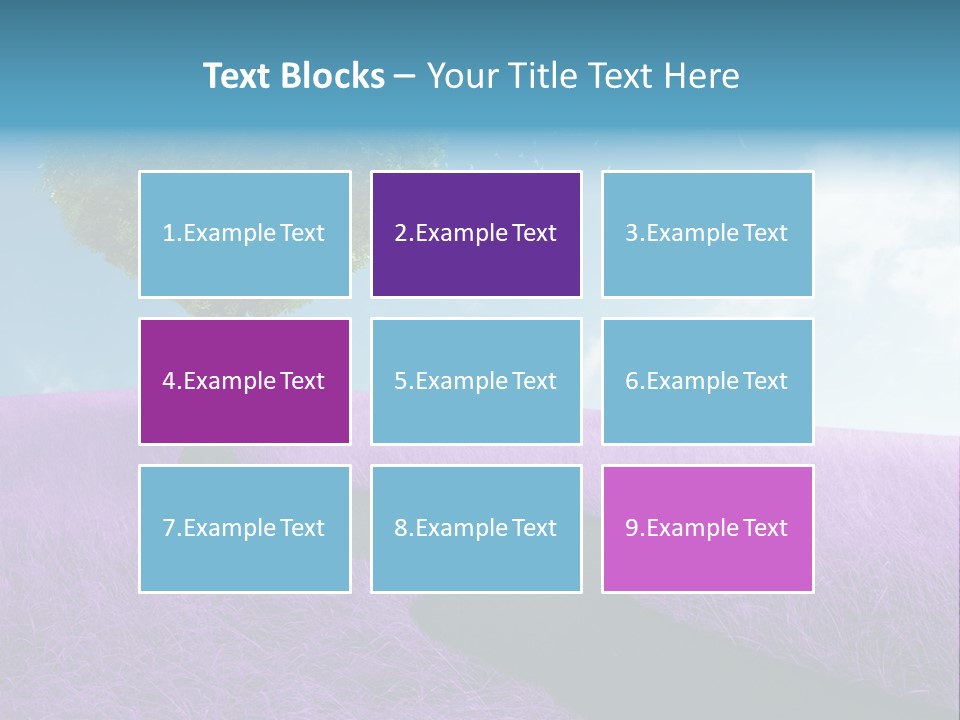 Text Blocks – Your Title Text Here

1.Example Text

2.Example Text

3.Example Text

4.Example Text

5.Example Text

6.Example Text

7.Example Text

8.Example Text

9.Example Text